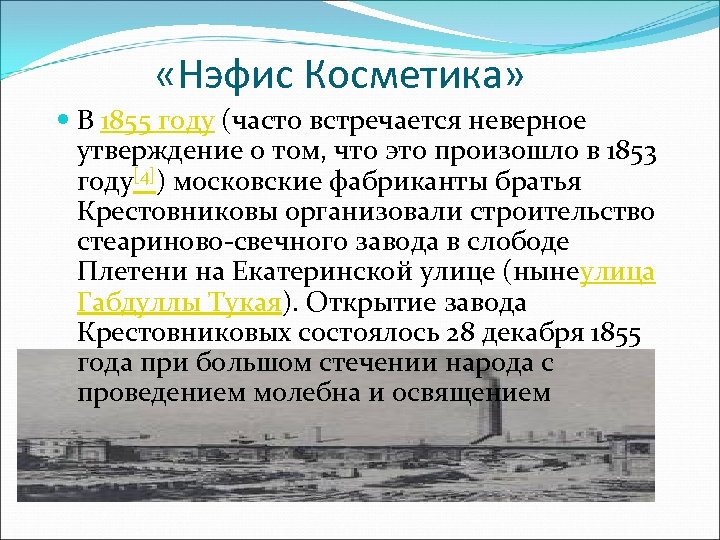 «Нэфис Косметика»

В 1855 году (часто встречается неверное утверждение о том, что это произошло в 1853 году[4]) московские фабриканты братья Крестовниковы организовали строительство стеариново-свечного завода в слободе Плетени на Екатеринской улице (нынеулица Габдуллы Тукая). Открытие завода Крестовниковых состоялось 28 декабря 1855 года при большом стечении народа с проведением молебна и освящением